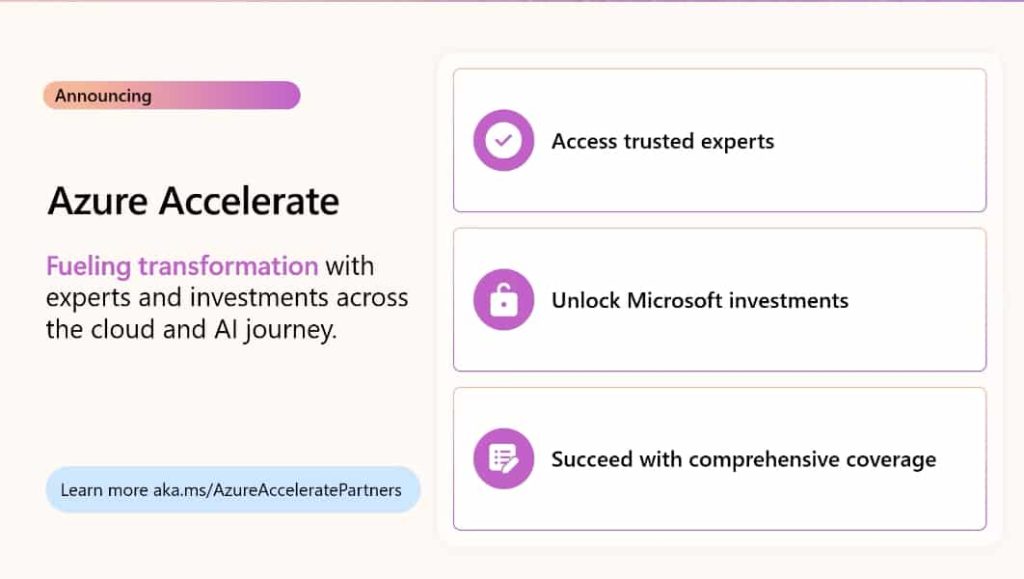 Announcing

Azure Accelerate

Fueling transformation with experts and investments across the cloud and AI journey.

Learn more aka.ms/AzureAcceleratePartners

Access trusted experts

Unlock Microsoft investments

Succeed with comprehensive coverage